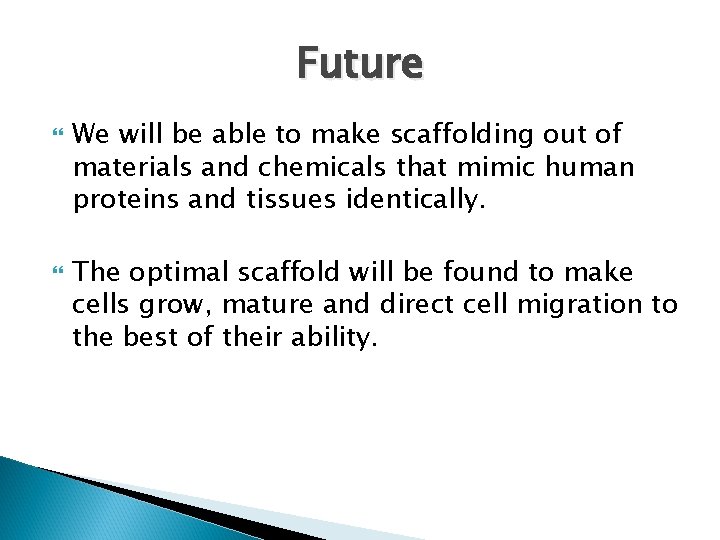 Future

We will be able to make scaffolding out of materials and chemicals that mimic human proteins and tissues identically.

The optimal scaffold will be found to make cells grow, mature and direct cell migration to the best of their ability.